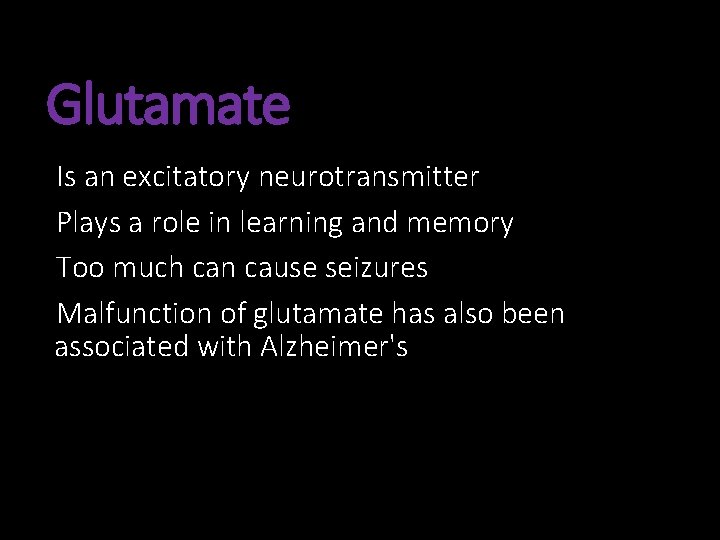 Glutamate

Is an excitatory neurotransmitter

Plays a role in learning and memory

Too much can cause seizures

Malfunction of glutamate has also been associated with Alzheimer's